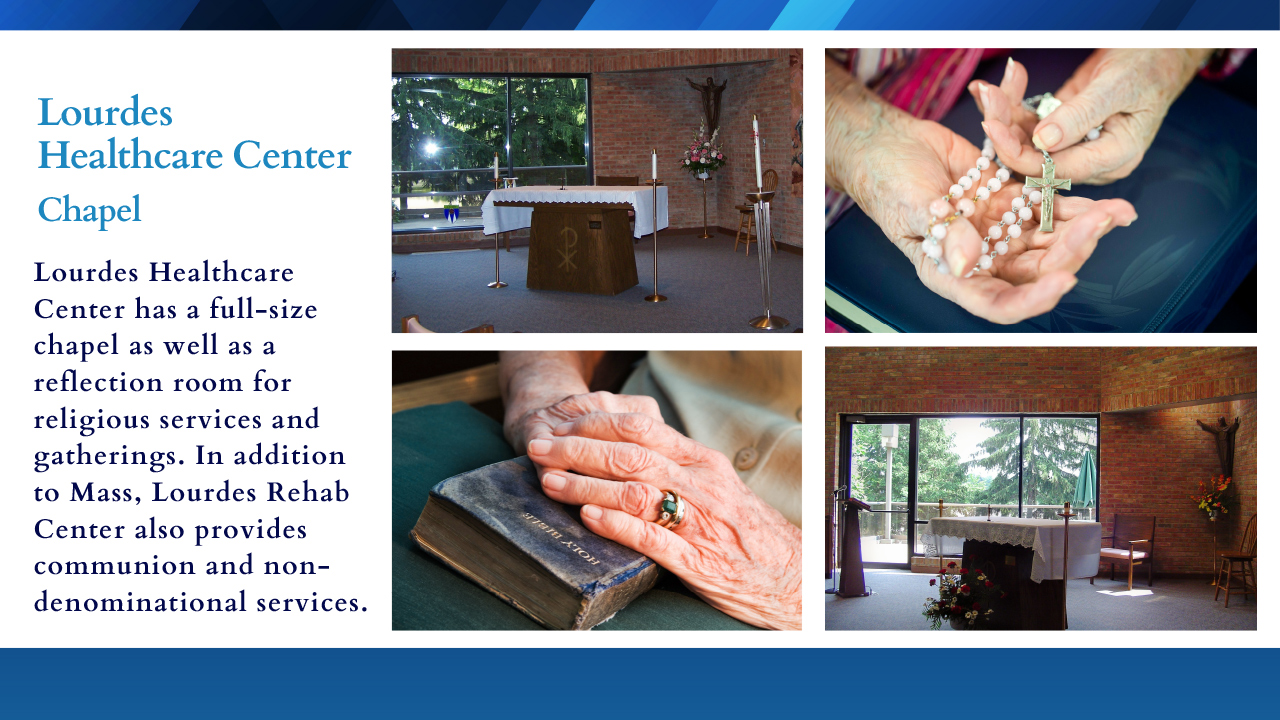 Lourdes Healthcare Center
Chapel

Lourdes Healthcare Center has a full-size chapel as well as a reflection room for religious services and gatherings. In addition to Mass, Lourdes Rehab Center also provides communion and non-denominational services.

HOLY BIBLE